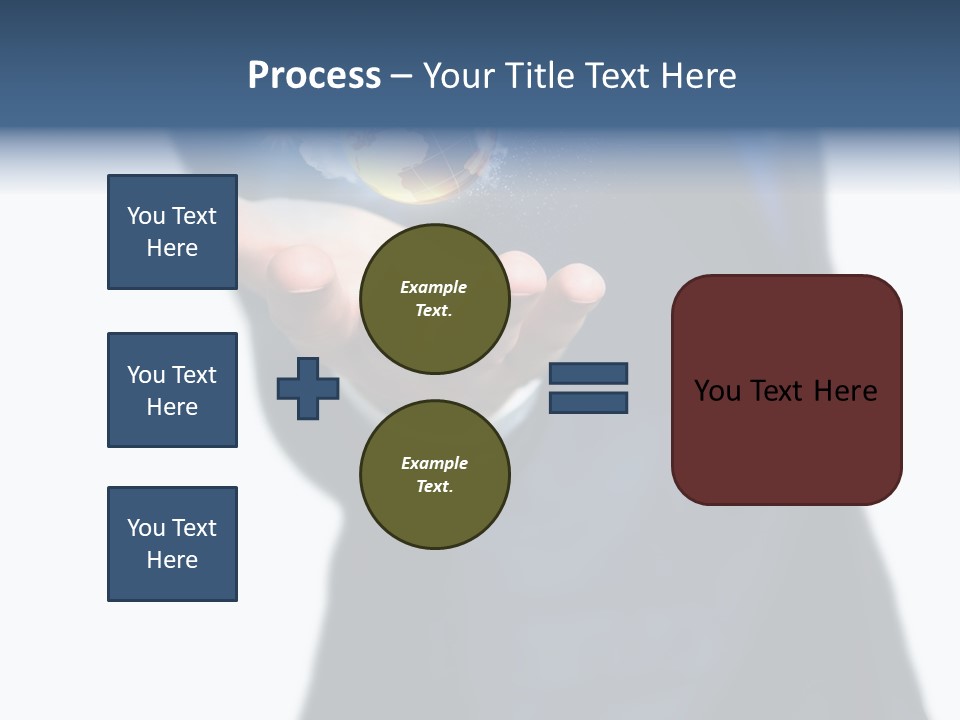 Process – Your Title Text Here

You Text Here

You Text Here

You Text Here

Example Text.

Example Text.

You Text Here